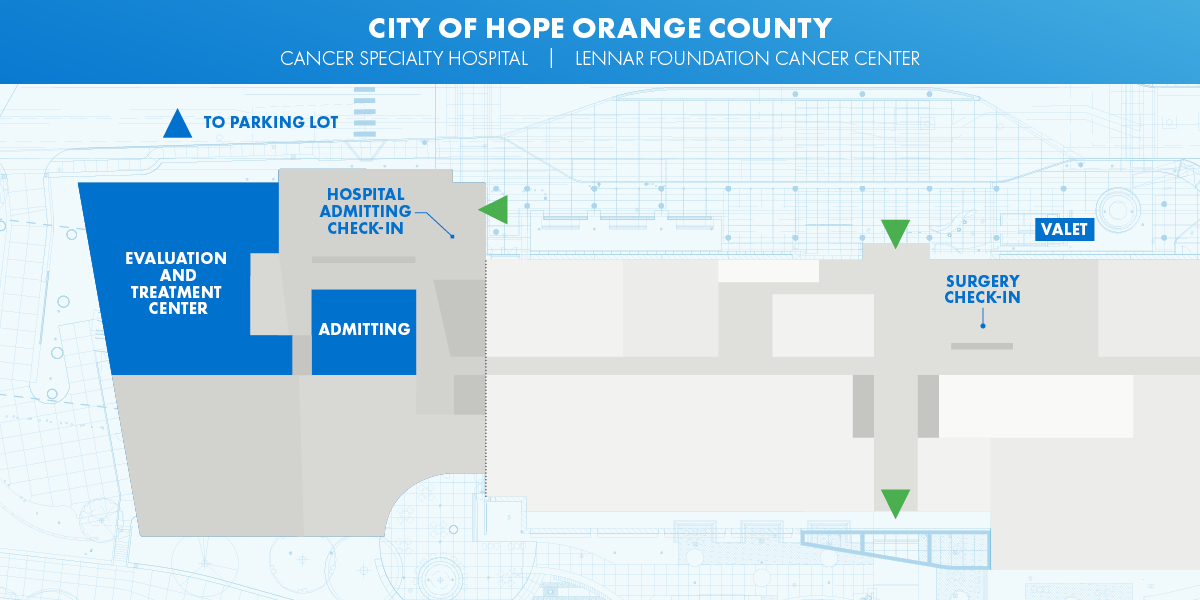 CITY OF HOPE ORANGE COUNTY

CANCER SPECIALTY HOSPITAL | LENNAR FOUNDATION CANCER CENTER

TO PARKING LOT

HOSPITAL ADMITTING CHECK-IN

EVALUATION AND TREATMENT CENTER

ADMITTING

VALET

SURGERY CHECK-IN